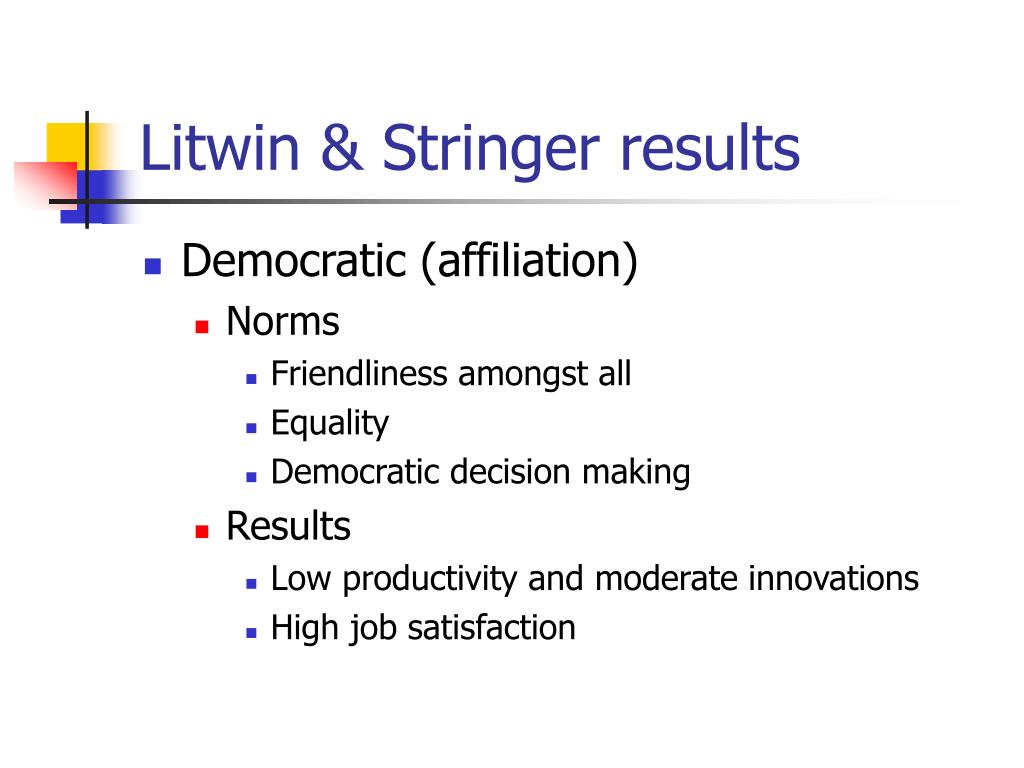 Litwin & Stringer results

Democratic (affiliation)
Norms
Friendliness amongst all
Equality
Democratic decision making
Results
Low productivity and moderate innovations
High job satisfaction